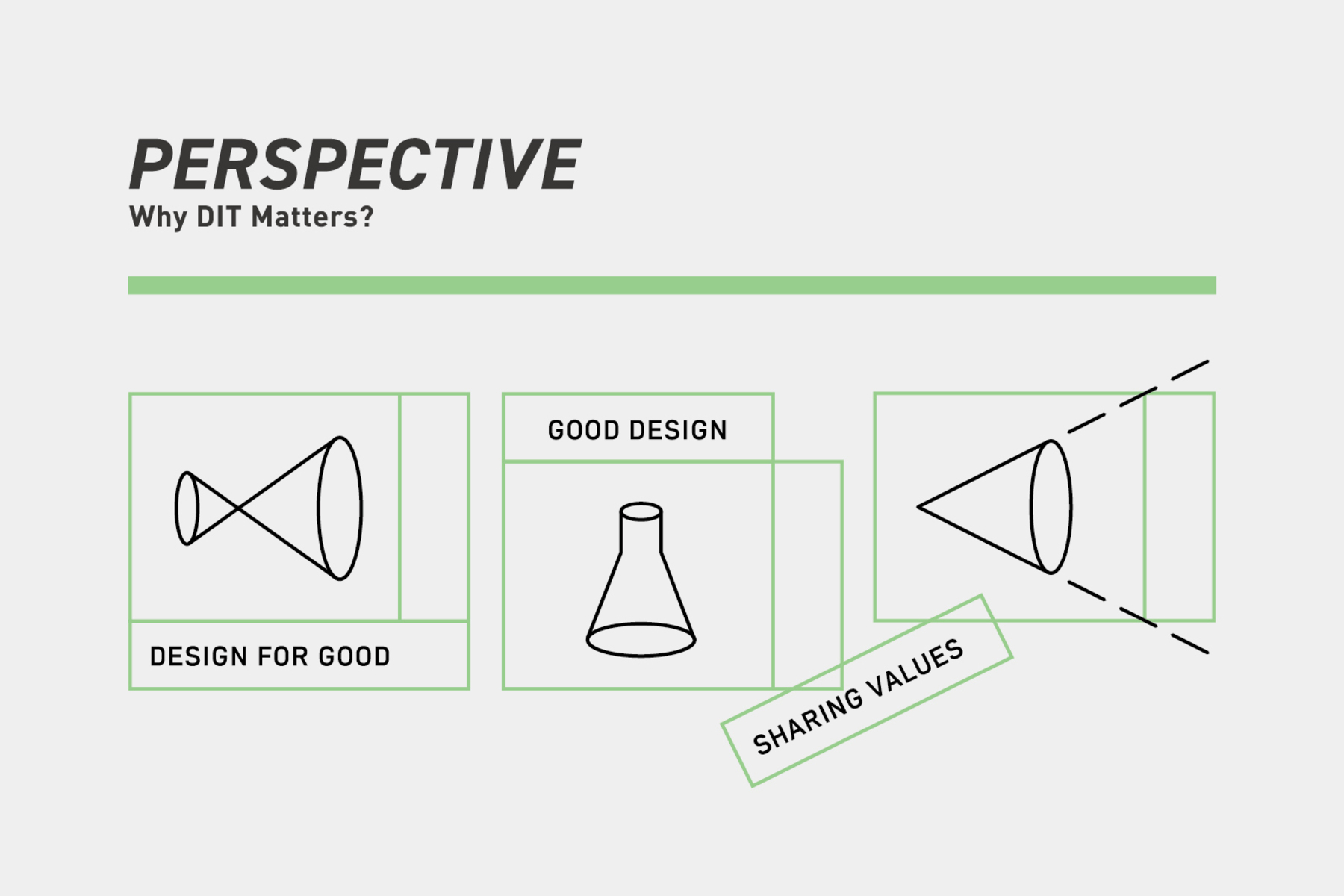 PERSPECTIVE
Why DIT Matters?

DESIGN FOR GOOD

GOOD DESIGN

SHARING VALUES